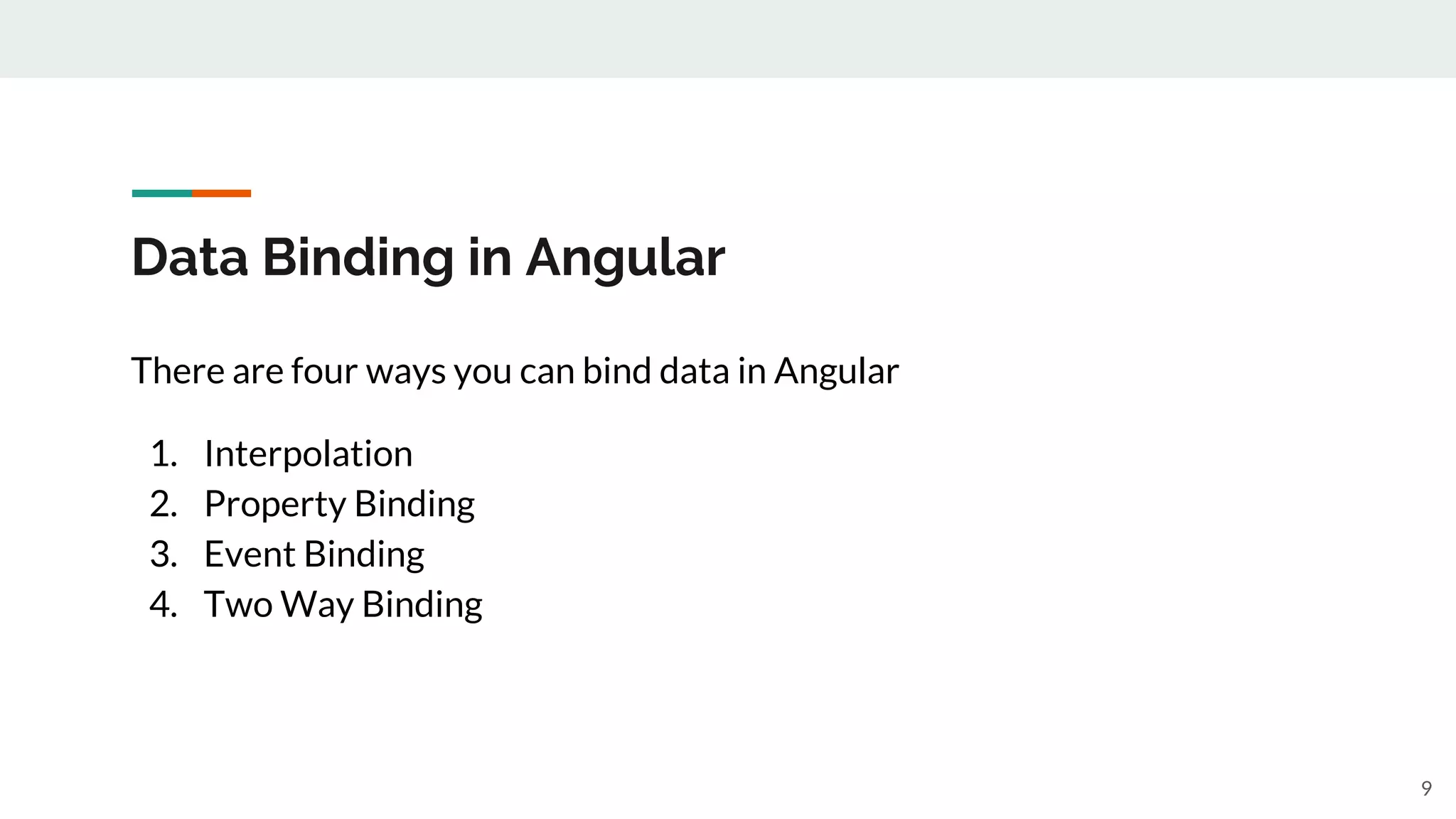 Data Binding in Angular

There are four ways you can bind data in Angular

1. Interpolation
2. Property Binding
3. Event Binding
4. Two Way Binding

9